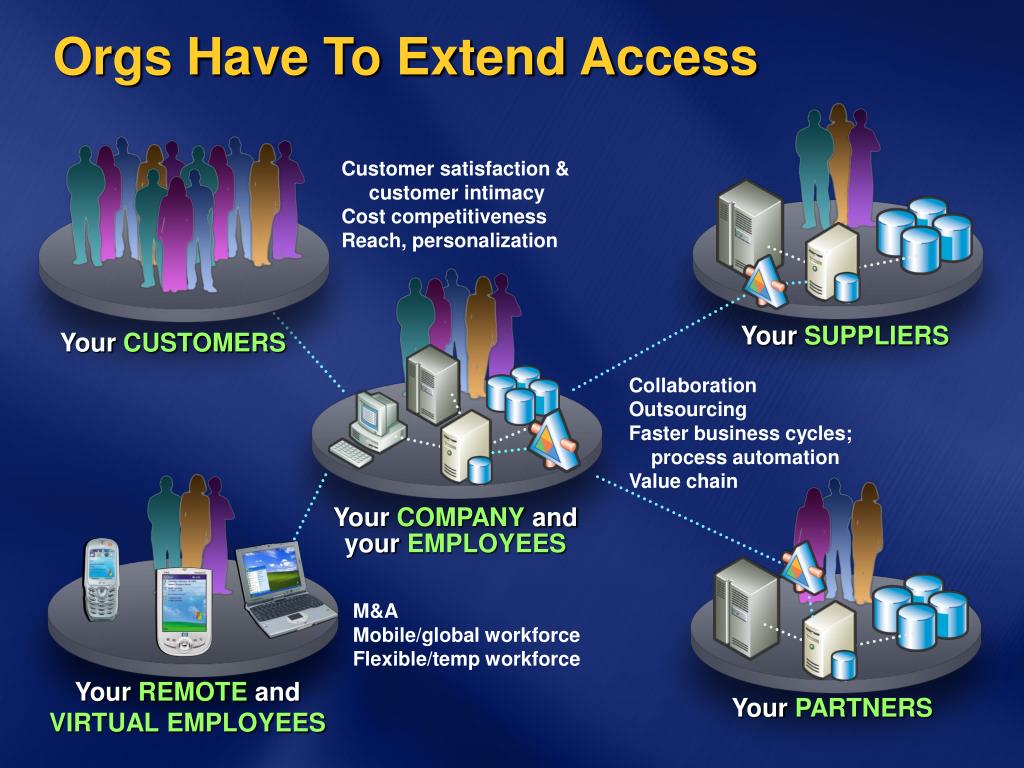 Orgs Have To Extend Access

Customer satisfaction & customer intimacy
Cost competitiveness
Reach, personalization

Your CUSTOMERS

Your SUPPLIERS

Collaboration
Outsourcing
Faster business cycles; process automation
Value chain

Your COMPANY and your EMPLOYEES

M&A
Mobile/global workforce
Flexible/temp workforce

Your REMOTE and VIRTUAL EMPLOYEES

Your PARTNERS